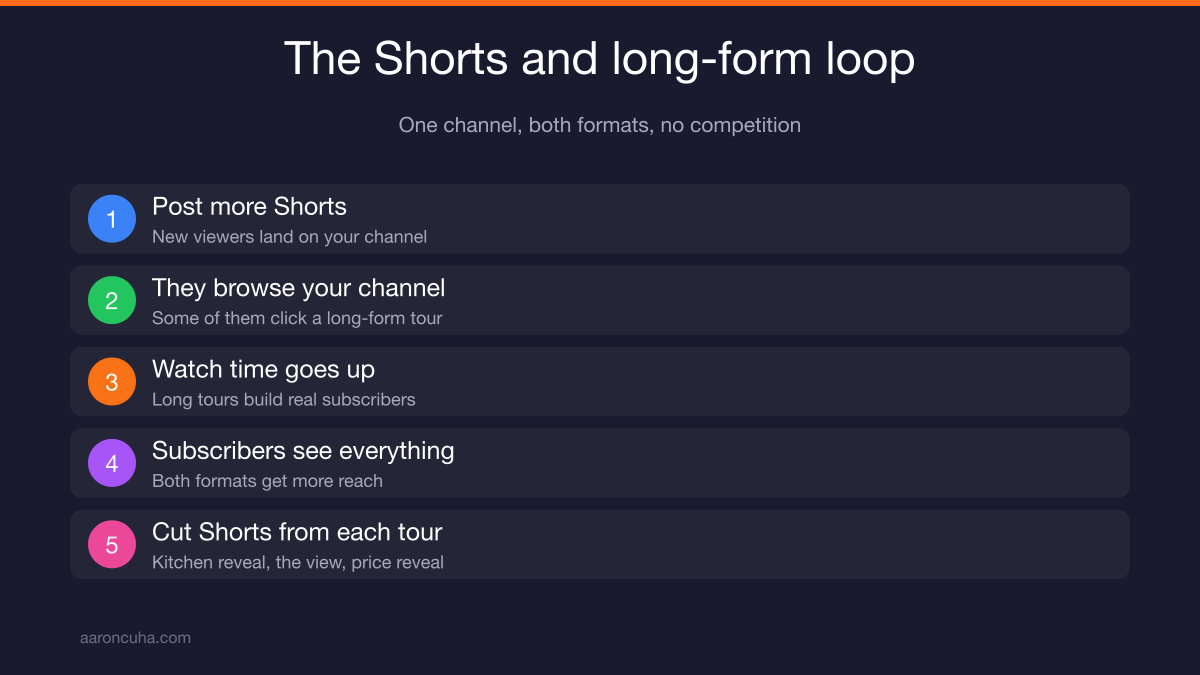 The Shorts and long-form loop

One channel, both formats, no competition

1
Post more Shorts
New viewers land on your channel

2
They browse your channel
Some of them click a long-form tour

3
Watch time goes up
Long tours build real subscribers

4
Subscribers see everything
Both formats get more reach

5
Cut Shorts from each tour
Kitchen reveal, the view, price reveal

aaroncuha.com